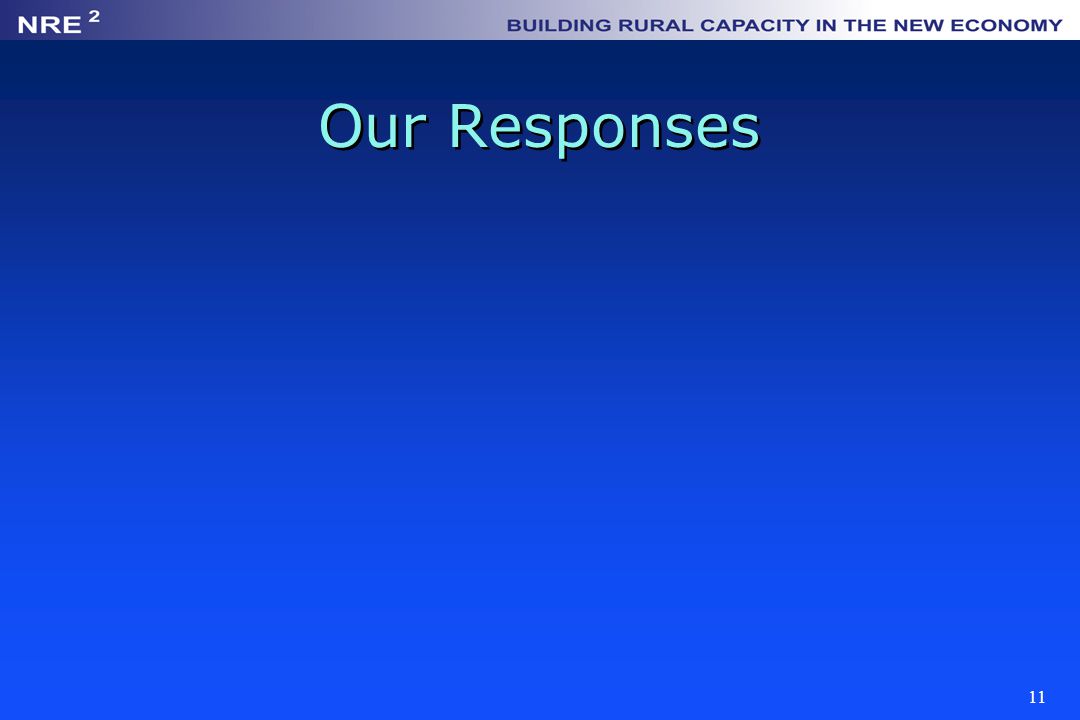 NRE $^2$ BUILDING RURAL CAPACITY IN THE NEW ECONOMY

Our Responses

11